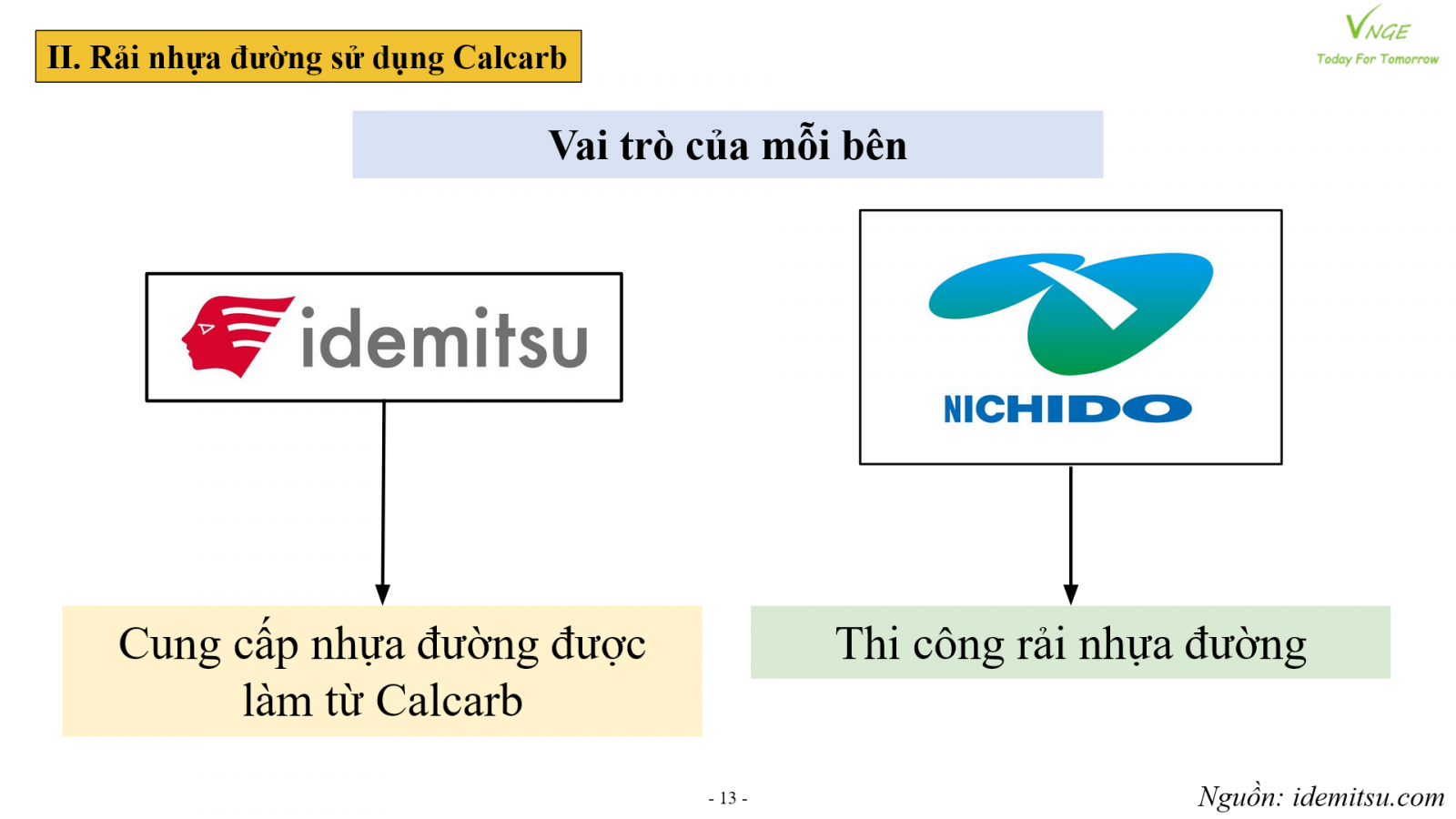 II. Rải nhựa đường sử dụng Calcarb

VNGE
Today For Tomorrow

Vai trò của mỗi bên

idemitsu

NICHIDO

Cung cấp nhựa đường được làm từ Calcarb

Thi công rải nhựa đường

- 13 -

Nguồn: idemitsu.com